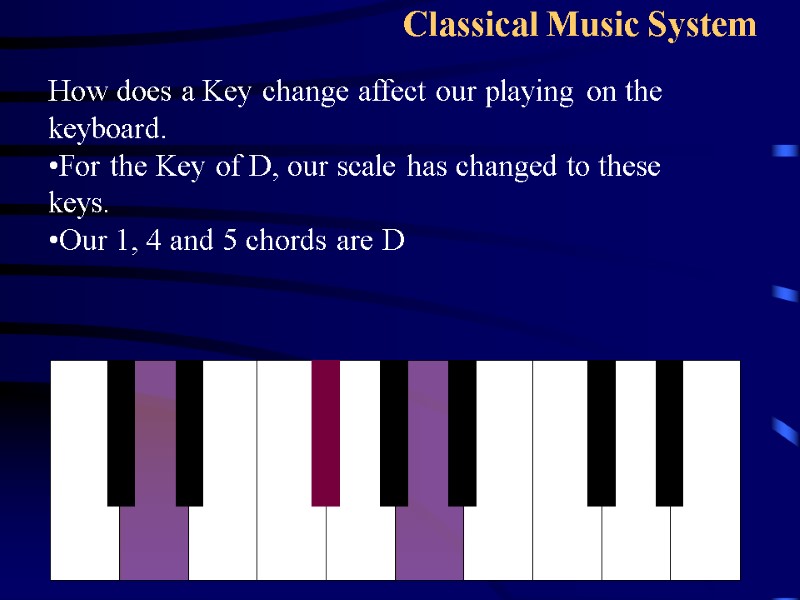 Classical Music System

How does a Key change affect our playing on the keyboard.
•For the Key of D, our scale has changed to these keys.
•Our 1, 4 and 5 chords are D